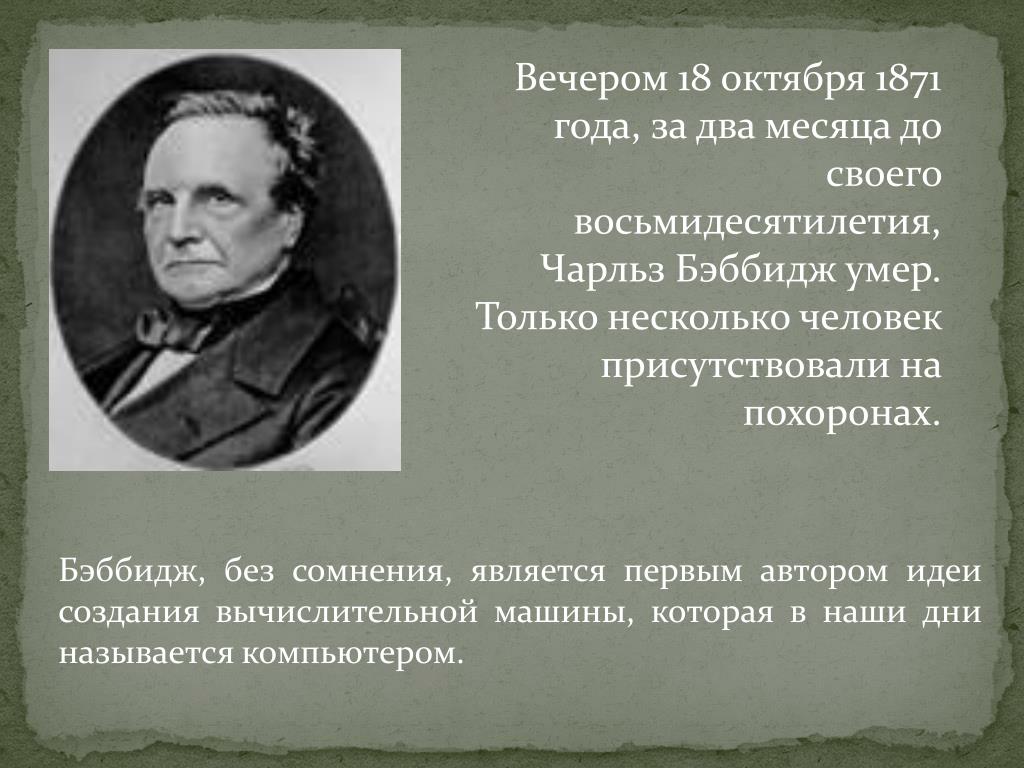 Вечером 18 октября 1871 года, за два месяца до своего восьмидесятилетия, Чарльз Бэббидж умер. Только несколько человек присутствовали на похоронах.

Бэббидж, без сомнения, является первым автором идеи создания вычислительной машины, которая в наши дни называется компьютером.